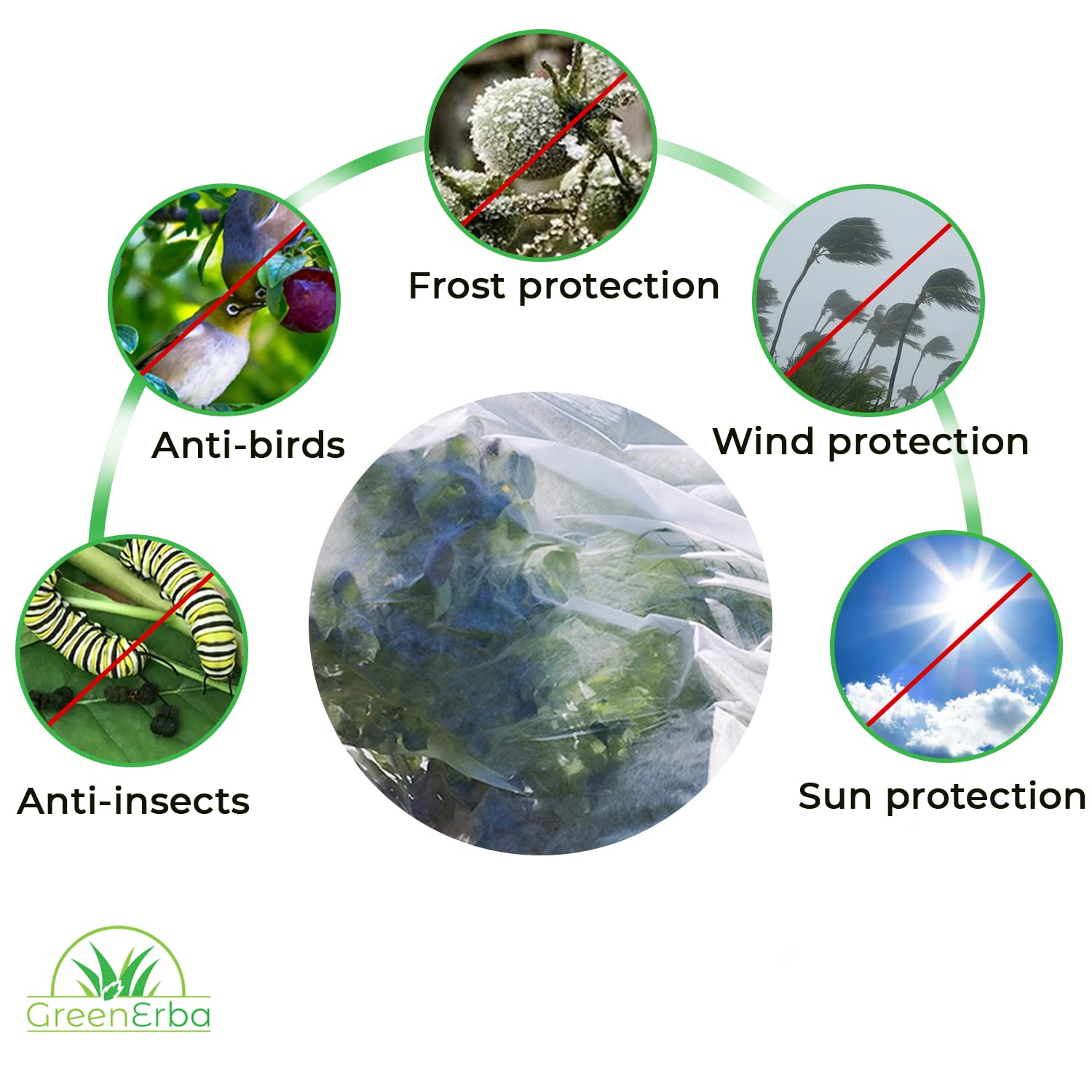 Frost protection

Anti-birds

Wind protection

Anti-insects

Sun protection

GreenErba